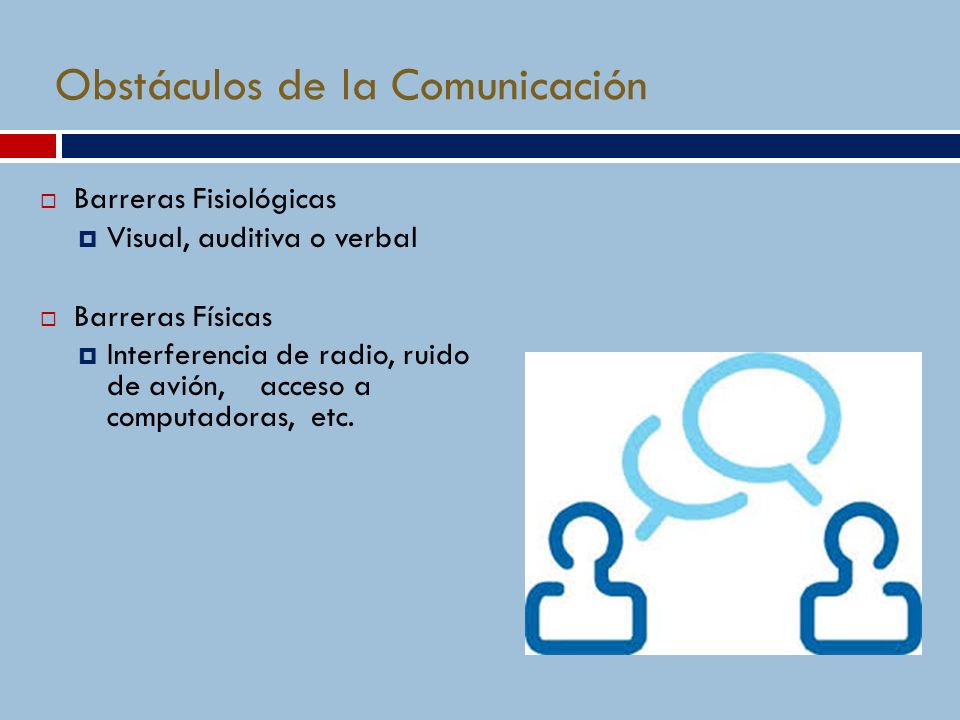 Obstáculos de la Comunicación

Barreras Fisiológicas

Visual, auditiva o verbal

Barreras Físicas

Interferencia de radio, ruido de avión, acceso a computadoras, etc.